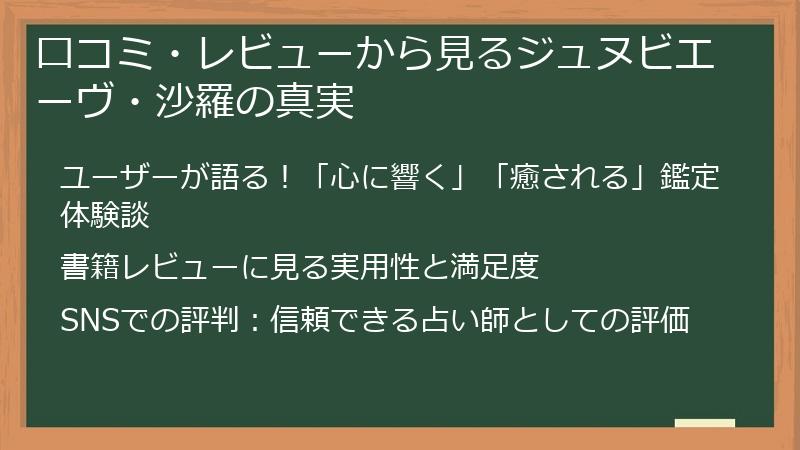 口コミ・レビューから見るジュヌビエーヴ・沙羅の真実

ユーザーが語る！「心に響く」「癒される」鑑定体験談

書籍レビューに見る実用性と満足度

SNSでの評判：信頼できる占い師としての評価